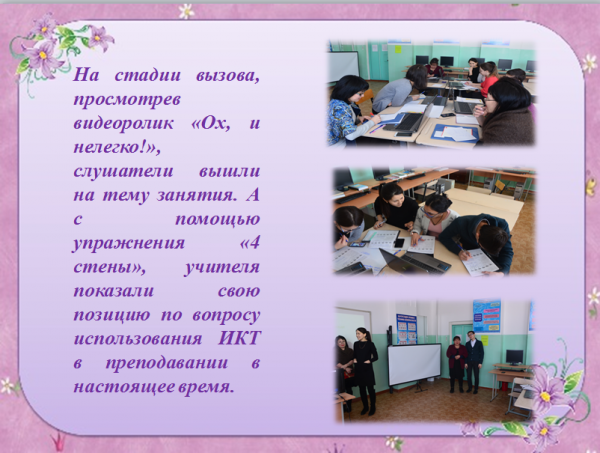 На стадии вызова, просмотрев видеоролик «Ох, и нелегко!», слушатели вышли на тему занятия. А с помощью упражнения «4 стены», учителя показали свою позицию по вопросу использования ИКТ в преподавании в настоящее время.